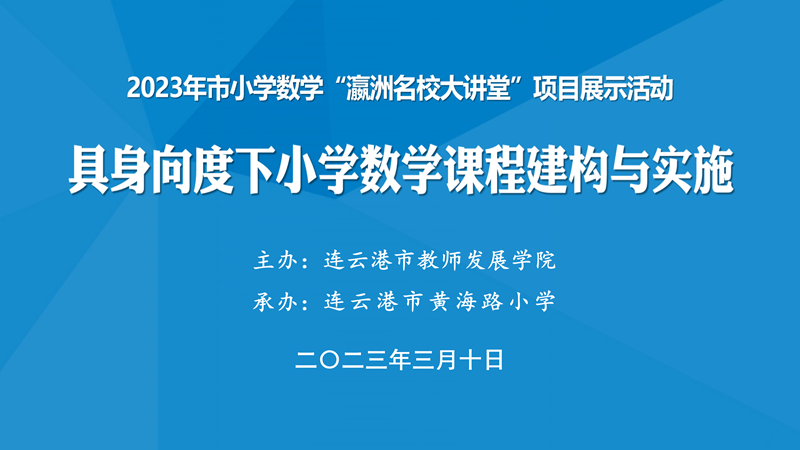 2023年市小学数学“瀛洲名校大讲堂”项目展示活动

具身向度下小学数学课程建构与实施

主办：连云港市教师发展学院

承办：连云港市黄海路小学

二〇二三年三月十日